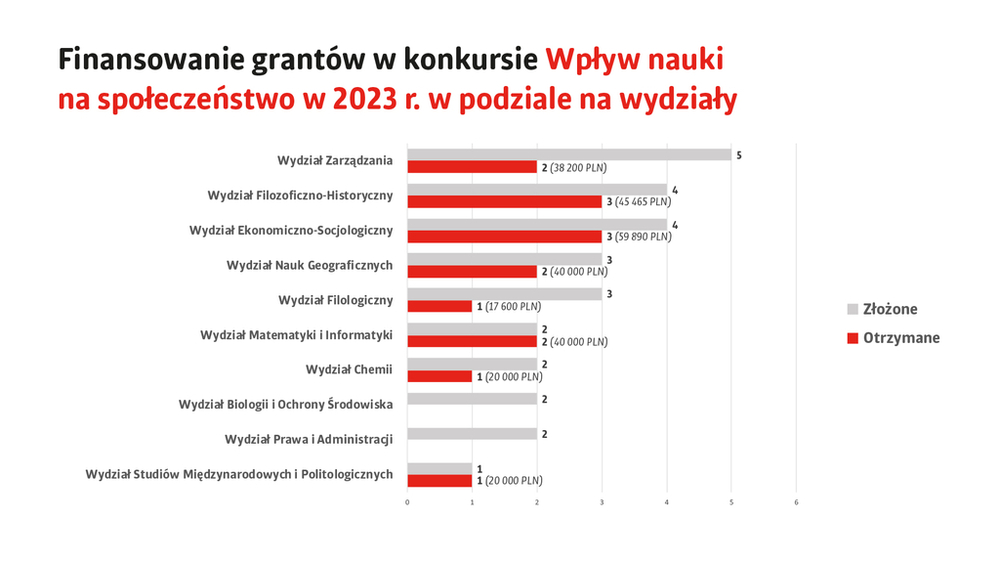 Finansowanie grantów w konkursie Wpływ nauki na społeczeństwo w 2023 r. w podziale na wydziały

Wydział Zarządzania
5
2 (38 200 PLN)

Wydział Filozoficzno-Historyczny
4
3 (45 465 PLN)

Wydział Ekonomiczno-Socjologiczny
4
3 (59 890 PLN)

Wydział Nauk Geograficznych
3
2 (40 000 PLN)

Wydział Filologiczny
3
1 (17 600 PLN)

Wydział Matematyki i Informatyki
2
2 (40 000 PLN)

Wydział Chemii
2
1 (20 000 PLN)

Wydział Biologii i Ochrony Środowiska
2

Wydział Prawa i Administracji
2

Wydział Studiów Międzynarodowych i Politologicznych
1
1 (20 000 PLN)

0 1 2 3 4 5 6

Złożone
Otrzymane